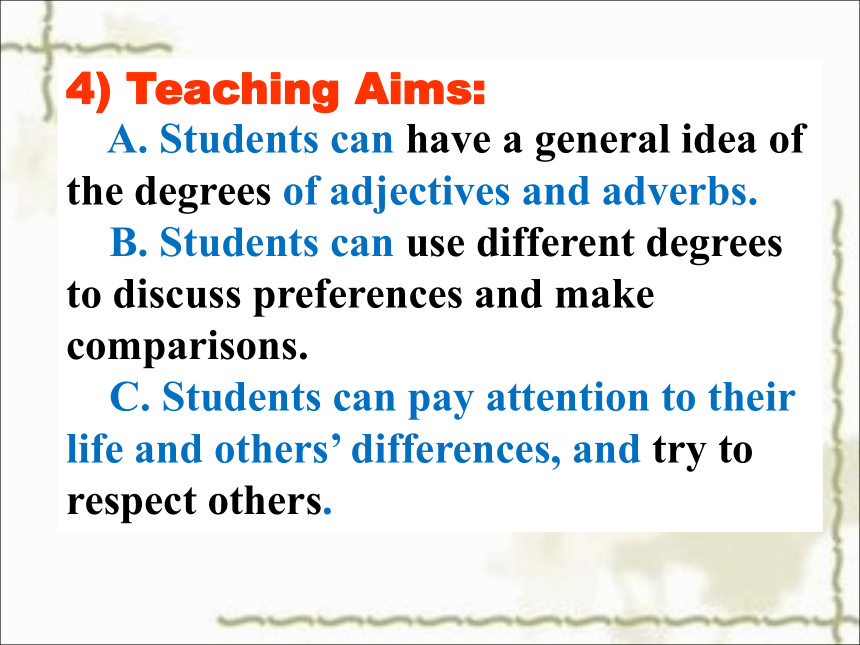 4) Teaching Aims:

A. Students can have a general idea of the degrees of adjectives and adverbs.

B. Students can use different degrees to discuss preferences and make comparisons.

C. Students can pay attention to their life and others’ differences, and try to respect others.